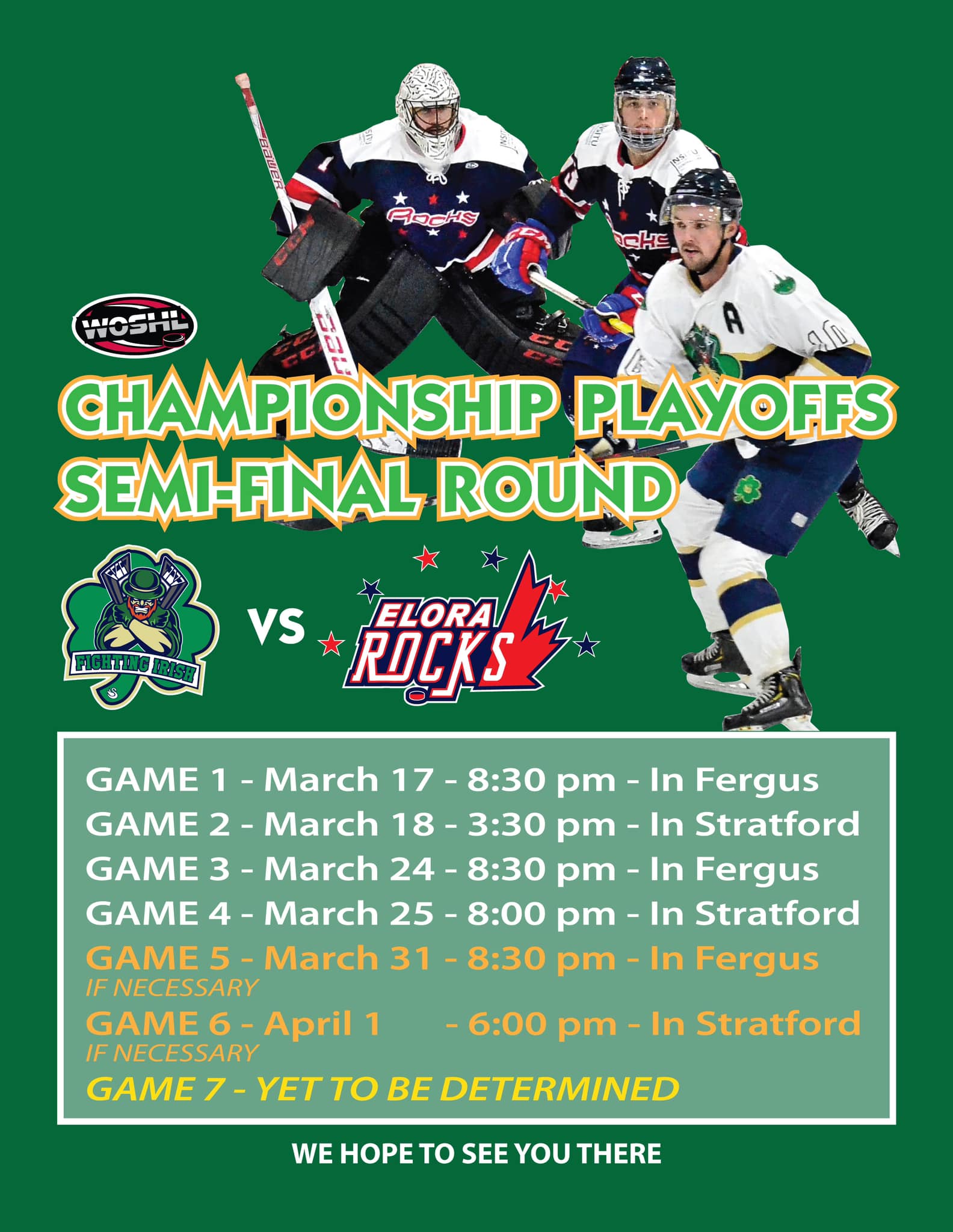 WOSHL

CHAMPIONSHIP PLAYOFFS
SEMI-FINAL ROUND

FIGHTING IRISH

VS

ELORA ROCKS

GAME 1 - March 17 - 8:30 pm - In Fergus
GAME 2 - March 18 - 3:30 pm - In Stratford
GAME 3 - March 24 - 8:30 pm - In Fergus
GAME 4 - March 25 - 8:00 pm - In Stratford
GAME 5 - March 31 - 8:30 pm - In Fergus
IF NECESSARY
GAME 6 - April 1 - 6:00 pm - In Stratford
IF NECESSARY
GAME 7 - YET TO BE DETERMINED

WE HOPE TO SEE YOU THERE